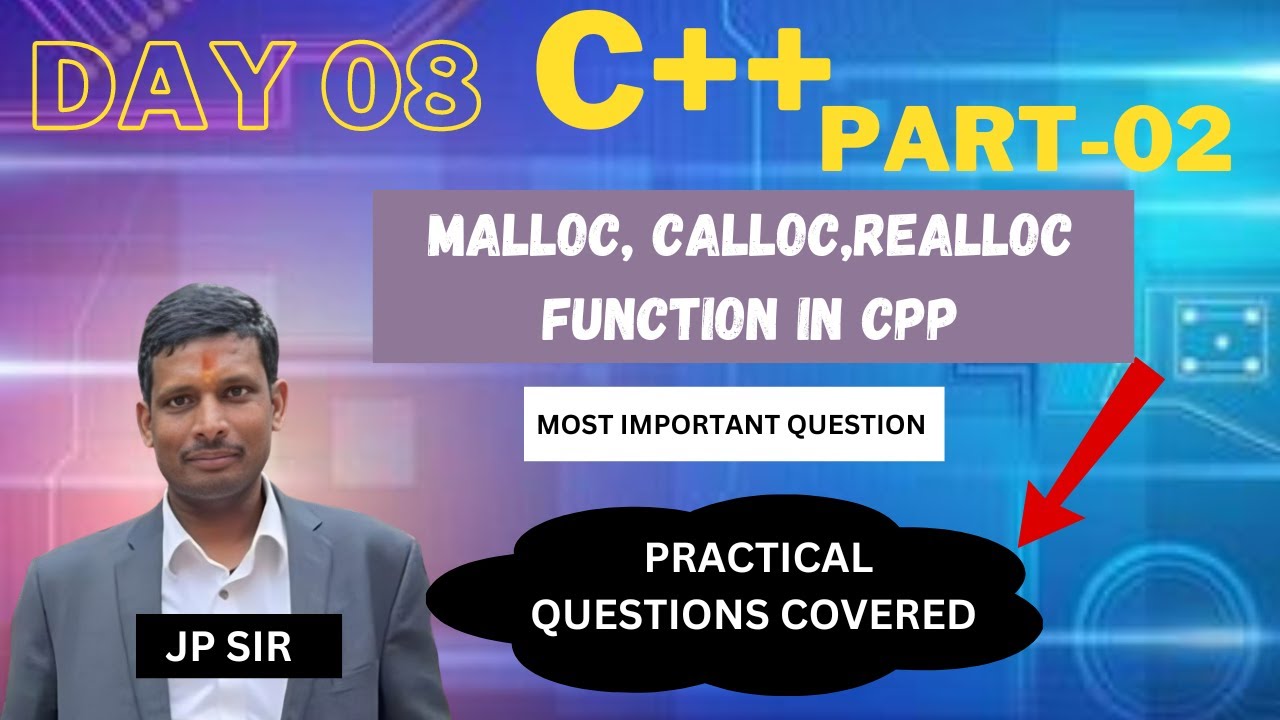 DAY 08 C++ PART-02

MALLOC, CALLOC,REALLOC FUNCTION IN CPP

MOST IMPORTANT QUESTION

PRACTICAL QUESTIONS COVERED

JP SIR